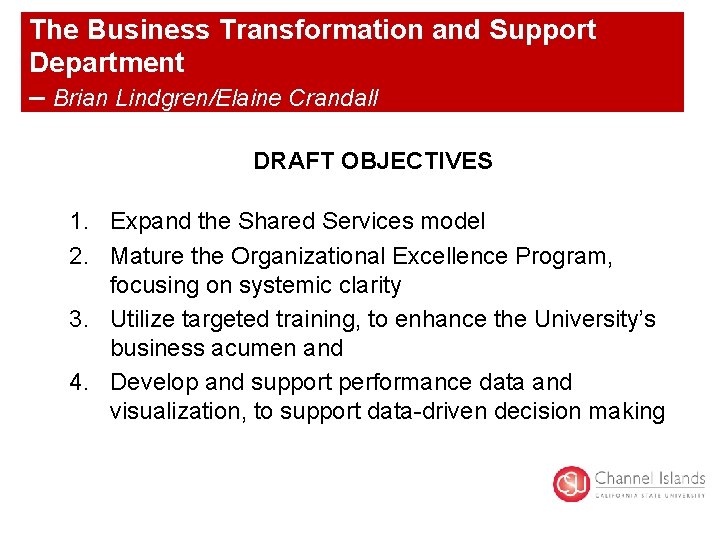 The Business Transformation and Support Department
– Brian Lindgren/Elaine Crandall

DRAFT OBJECTIVES

1. Expand the Shared Services model
2. Mature the Organizational Excellence Program, focusing on systemic clarity
3. Utilize targeted training, to enhance the University's business acumen and
4. Develop and support performance data and visualization, to support data-driven decision making

CSU Channel Islands
CALIFORNIA STATE UNIVERSITY